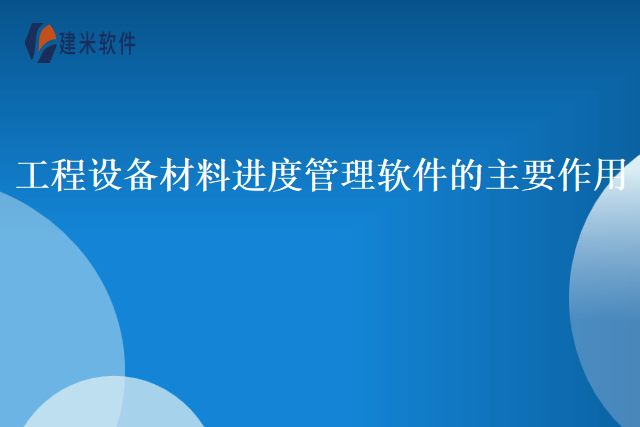 建米软件

工程设备材料进度管理软件的主要作用